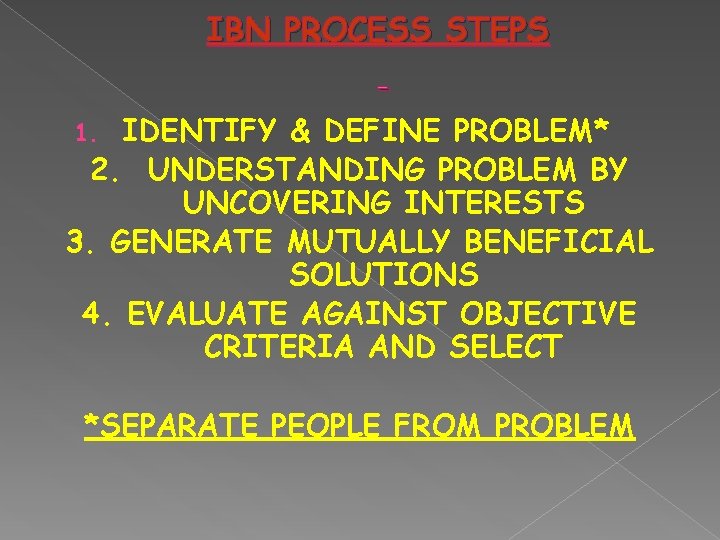 IBN PROCESS STEPS

-

1. IDENTIFY & DEFINE PROBLEM*

2. UNDERSTANDING PROBLEM BY UNCOVERING INTERESTS

3. GENERATE MUTUALLY BENEFICIAL SOLUTIONS

4. EVALUATE AGAINST OBJECTIVE CRITERIA AND SELECT

*SEPARATE PEOPLE FROM PROBLEM